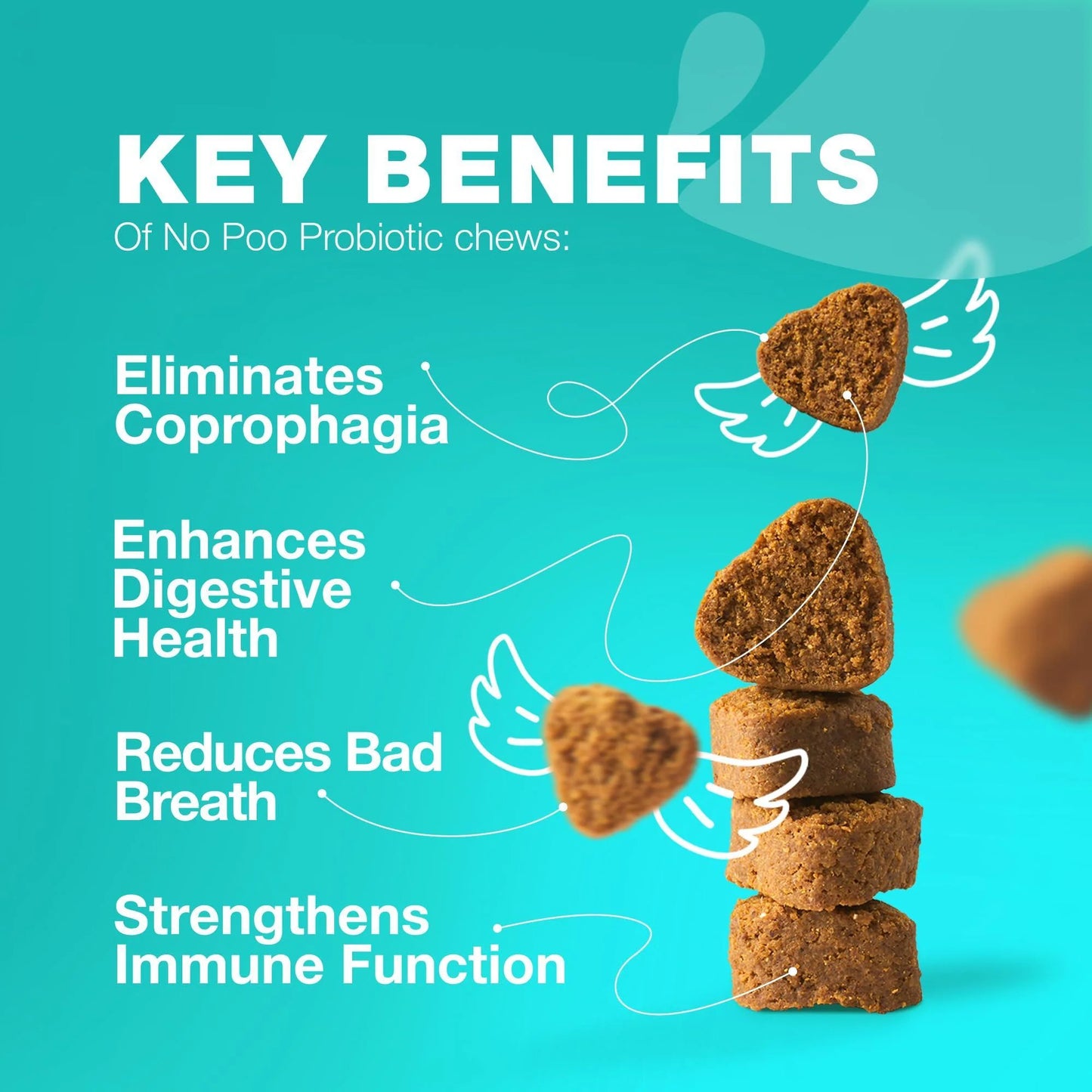 KEY BENEFITS
Of No Poo Probiotic chews:

Eliminates Coprophagia

Enhances Digestive Health

Reduces Bad Breath

Strengthens Immune Function